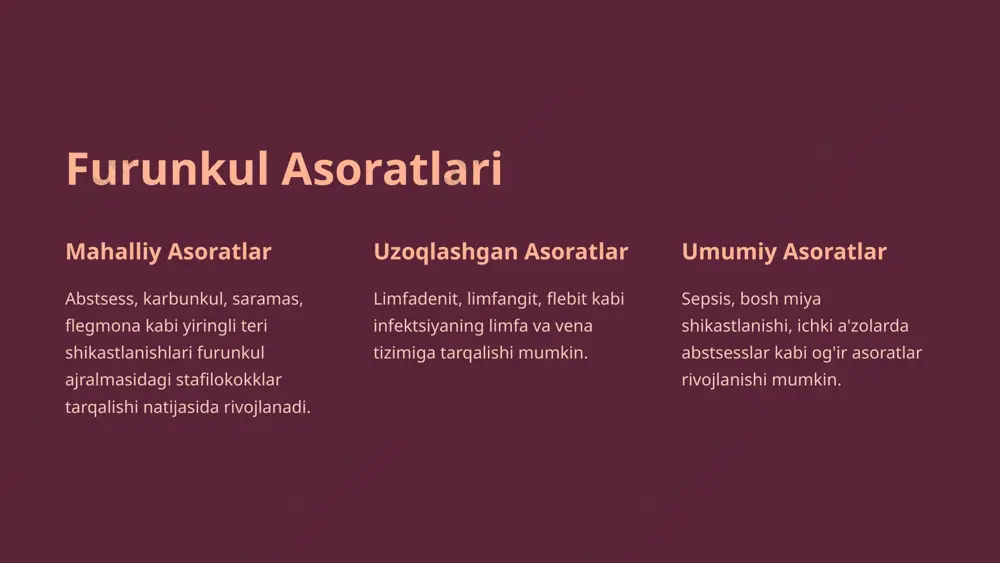 Furunkul Asoratlari

Mahalliy Asoratlar

Abstsess, karbunkul, saramas, flegmona kabi yiringli teri shikastlanishlari furunkul ajralmasidagi stafilokokklar tarqalishi natijasida rivojlanadi.

Uzoqlashgan Asoratlar

Limfadenit, limfangit, flebit kabi infektsiyaning limfa va vena tizimiga tarqalishi mumkin.

Umumiy Asoratlar

Sepsis, bosh miya shikastlanishi, ichki a'zolarda abstsesslar kabi og'ir asoratlar rivojlanishi mumkin.